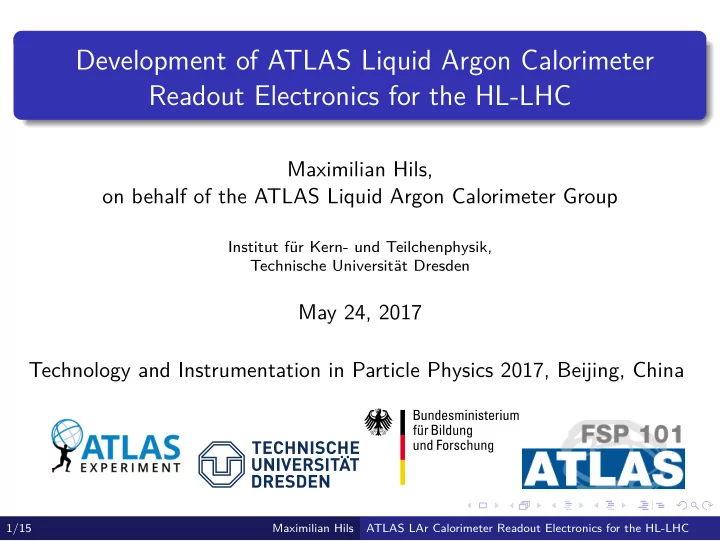 Development of ATLAS Liquid Argon Calorimeter Readout Electronics for the HL-LHC

Maximilian Hils,
on behalf of the ATLAS Liquid Argon Calorimeter Group

Institut für Kern- und Teilchenphysik,
Technische Universität Dresden

May 24, 2017

Technology and Instrumentation in Particle Physics 2017, Beijing, China

ATLAS EXPERIMENT

TECHNISCHE UNIVERSITÄT DRESDEN

Bundesministerium für Bildung und Forschung

FSP 101 ATLAS

1/15 Maximilian Hils ATLAS LAr Calorimeter Readout Electronics for the HL-LHC